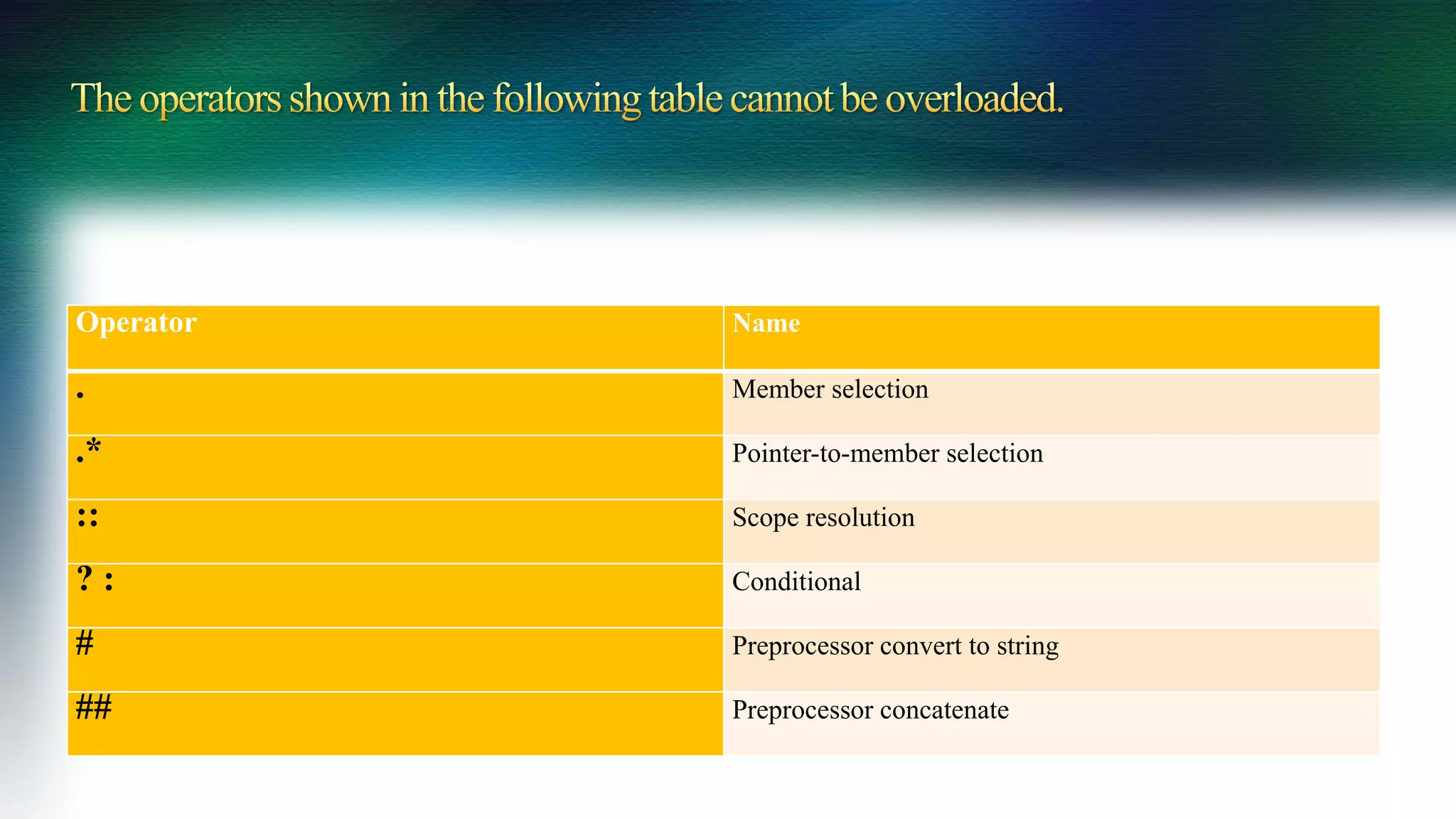 The operators shown in the following table cannot be overloaded.

| Operator | Name |
|---|---|
| . | Member selection |
| .* | Pointer-to-member selection |
| :: | Scope resolution |
| ? : | Conditional |
| # | Preprocessor convert to string |
| ## | Preprocessor concatenate |